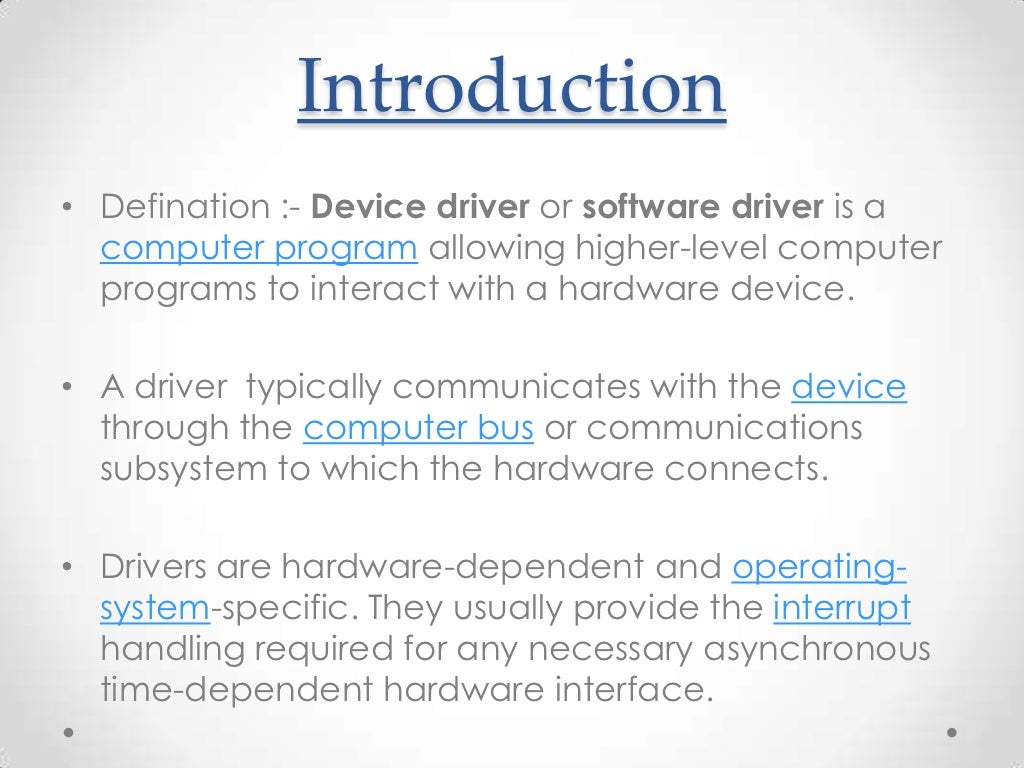 Introduction

• Defination :- Device driver or software driver is a computer program allowing higher-level computer programs to interact with a hardware device.

• A driver typically communicates with the device through the computer bus or communications subsystem to which the hardware connects.

• Drivers are hardware-dependent and operating-system-specific. They usually provide the interrupt handling required for any necessary asynchronous time-dependent hardware interface.